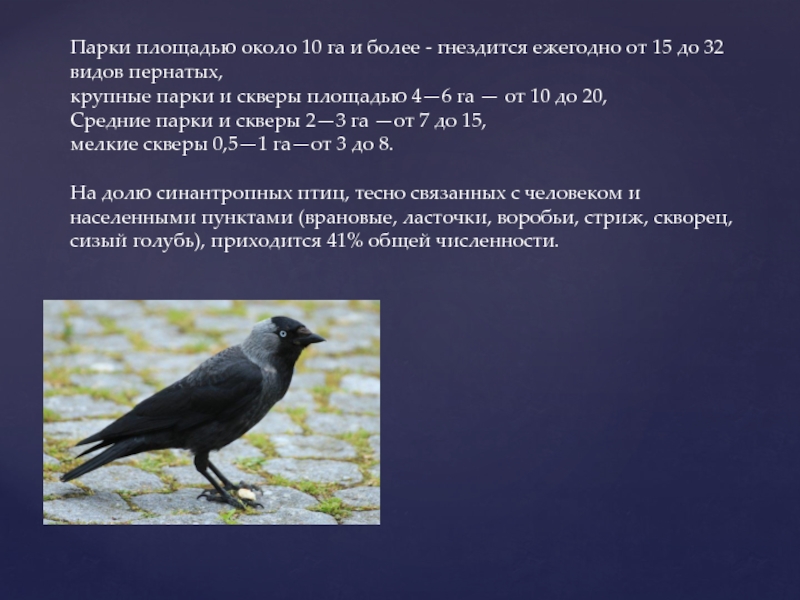 Парки площадью около 10 га и более - гнездится ежегодно от 15 до 32 видов пернатых,
крупные парки и скверы площадью 4—6 га — от 10 до 20,
Средние парки и скверы 2—3 га —от 7 до 15,
мелкие скверы 0,5—1 га—от 3 до 8.

На долю синантропных птиц, тесно связанных с человеком и населенными пунктами (врановые, ласточки, воробьи, стриж, скворец, сизый голубь), приходится 41% общей численности.